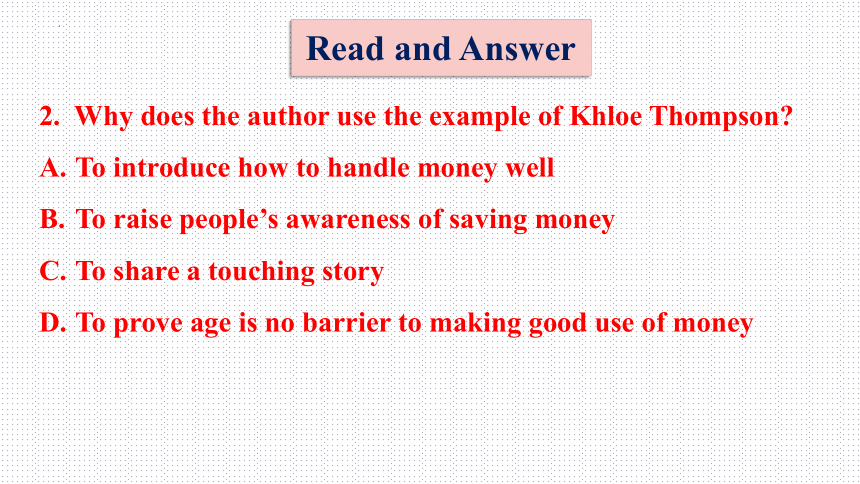 Read and Answer

2. Why does the author use the example of Khloe Thompson?

A. To introduce how to handle money well

B. To raise people’s awareness of saving money

C. To share a touching story

D. To prove age is no barrier to making good use of money